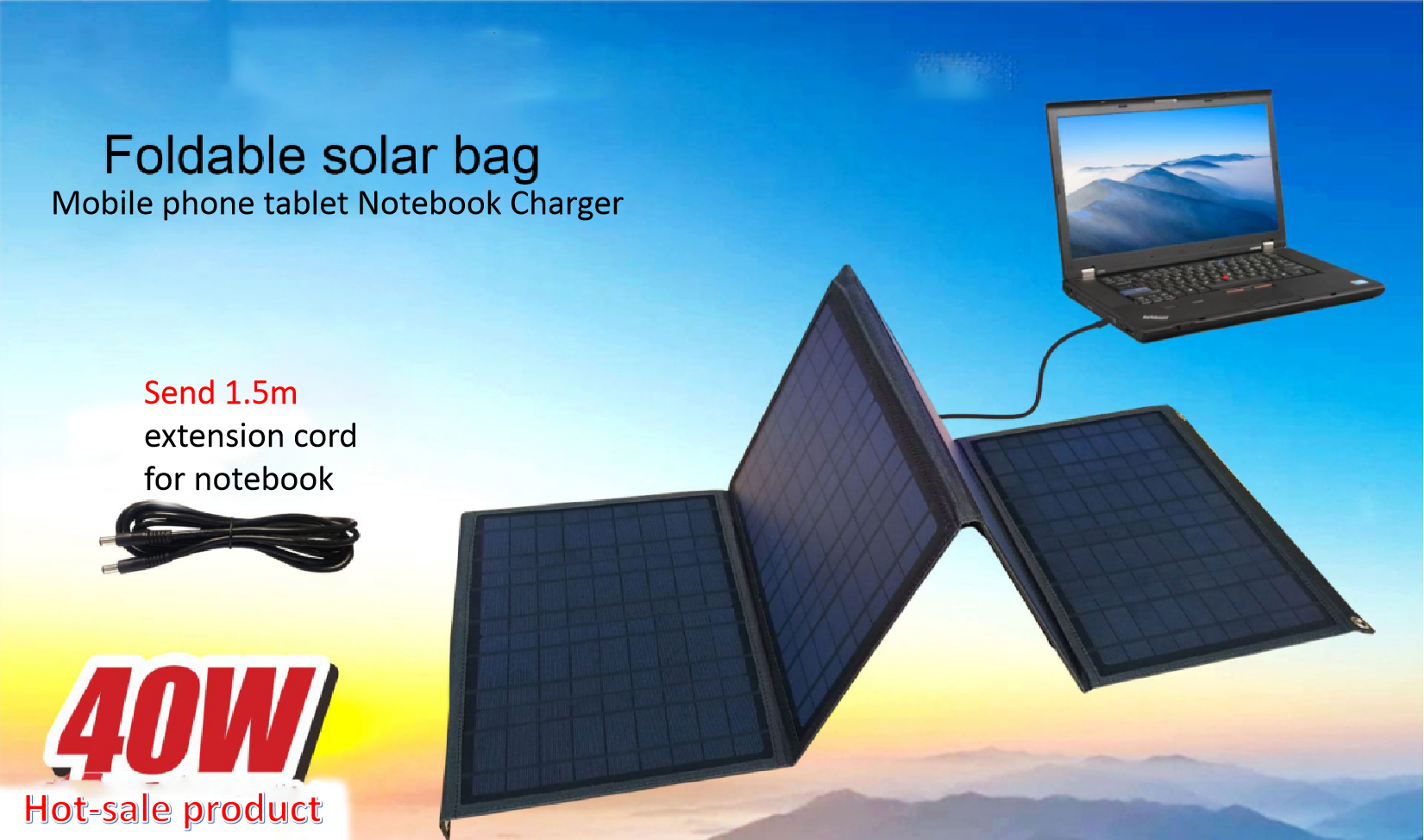 Foldable solar bag
Mobile phone tablet Notebook Charger

Send 1.5m
extension cord
for notebook

40W
Hot-sale product